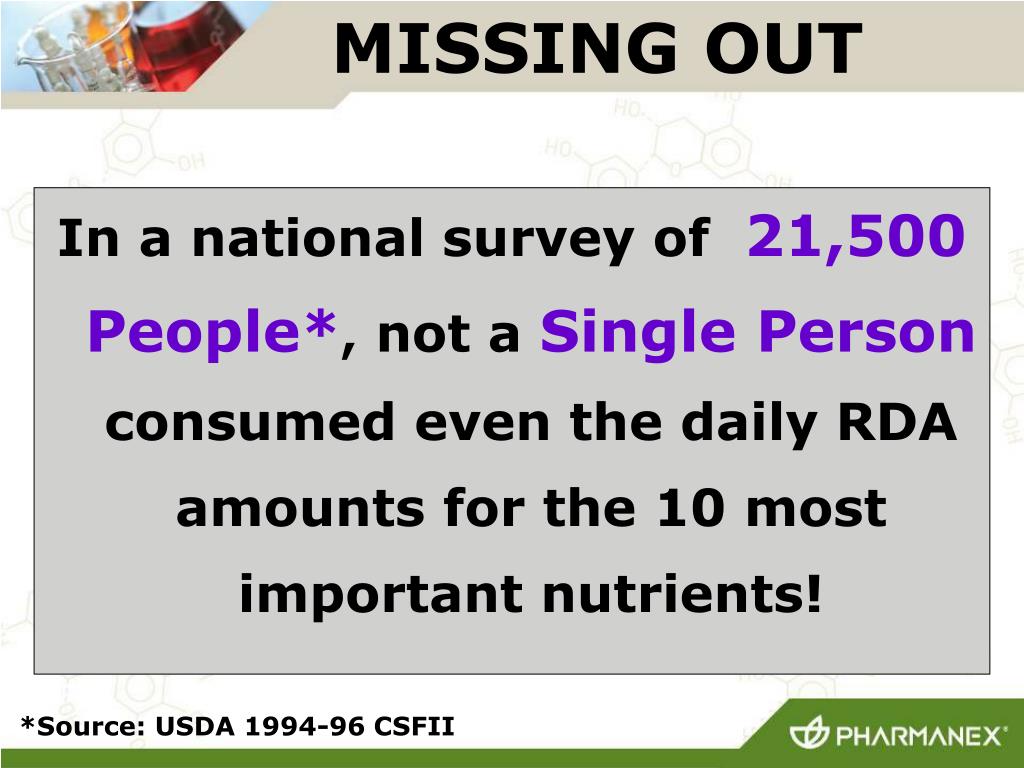 MISSING OUT

In a national survey of 21,500 People*, not a Single Person consumed even the daily RDA amounts for the 10 most important nutrients!

*Source: USDA 1994-96 CSFII

PHARMANEX®